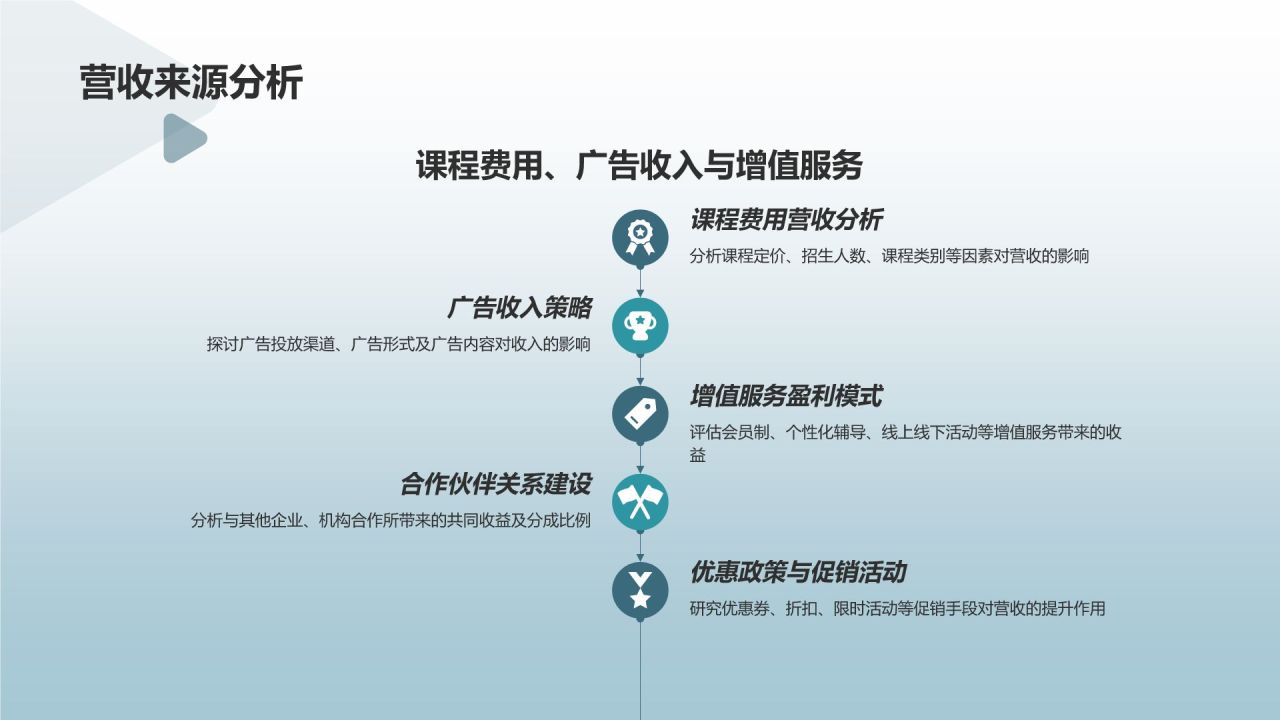 营收来源分析

课程费用、广告收入与增值服务

课程费用营收分析
分析课程定价、招生人数、课程类别等因素对营收的影响

广告收入策略
探讨广告投放渠道、广告形式及广告内容对收入的影响

增值服务盈利模式
评估会员制、个性化辅导、线上线下活动等增值服务带来的收益

合作伙伴关系建设
分析与其他企业、机构合作所带来的共同收益及分成比例

优惠政策与促销活动
研究优惠券、折扣、限时活动等促销手段对营收的提升作用